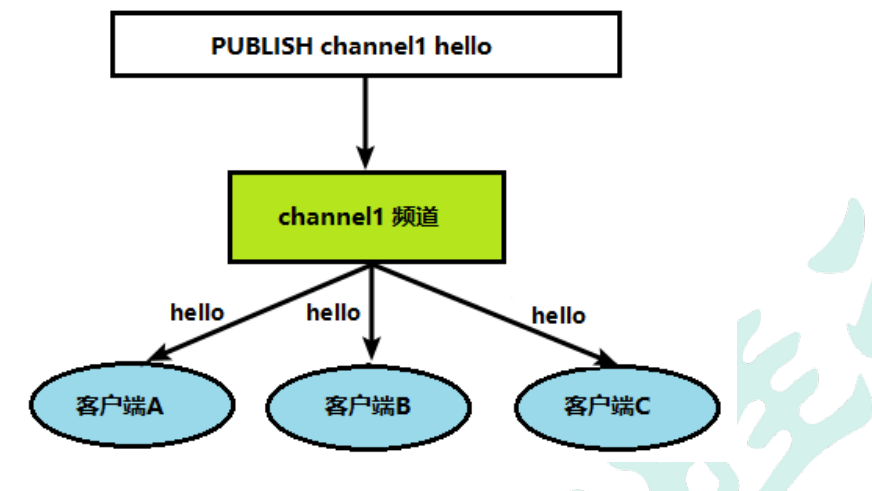 PUBLISH channel1 hello

channel1 频道

hello

hello

hello

客户端A

客户端B

客户端C